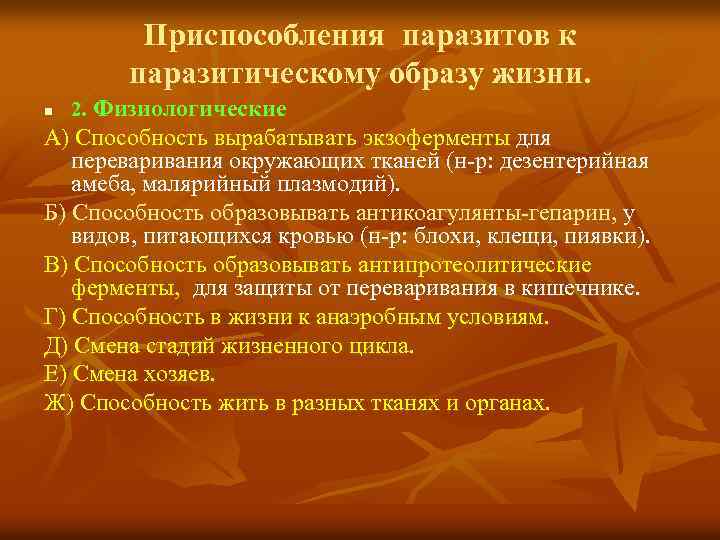 Приспособления паразитов к паразитическому образу жизни.

2. Физиологические

А) Способность вырабатывать экзоферменты для переваривания окружающих тканей (н-р: дезентерийная амеба, малярийный плазмодий).

Б) Способность образовывать антикоагулянты-гепарин, у видов, питающихся кровью (н-р: блохи, клещи, пиявки).

В) Способность образовывать антипротеолитические ферменты, для защиты от переваривания в кишечнике.

Г) Способность в жизни к анаэробным условиям.

Д) Смена стадий жизненного цикла.

Е) Смена хозяев.

Ж) Способность жить в разных тканях и органах.